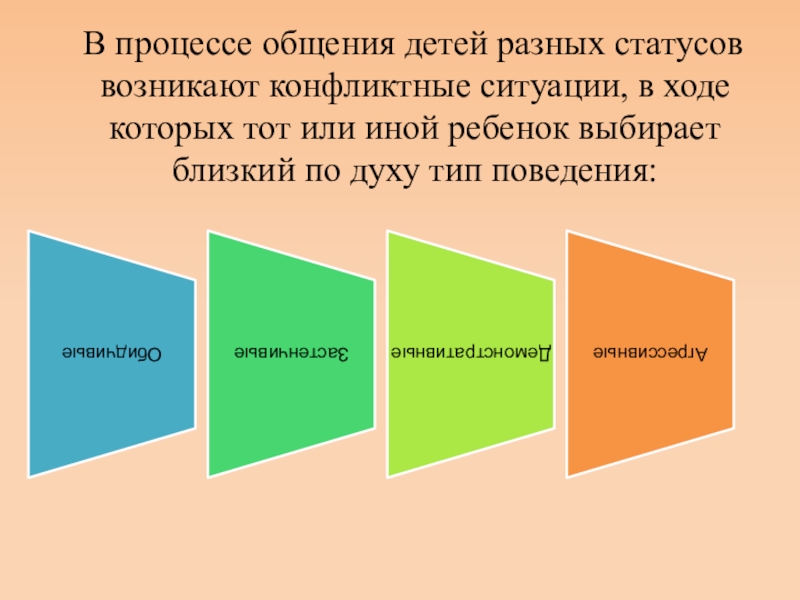 В процессе общения детей разных статусов возникают конфликтные ситуации, в ходе которых тот или иной ребенок выбирает близкий по духу тип поведения:

Обидчивые

Застенчивые

Демонстративные

Агрессивные